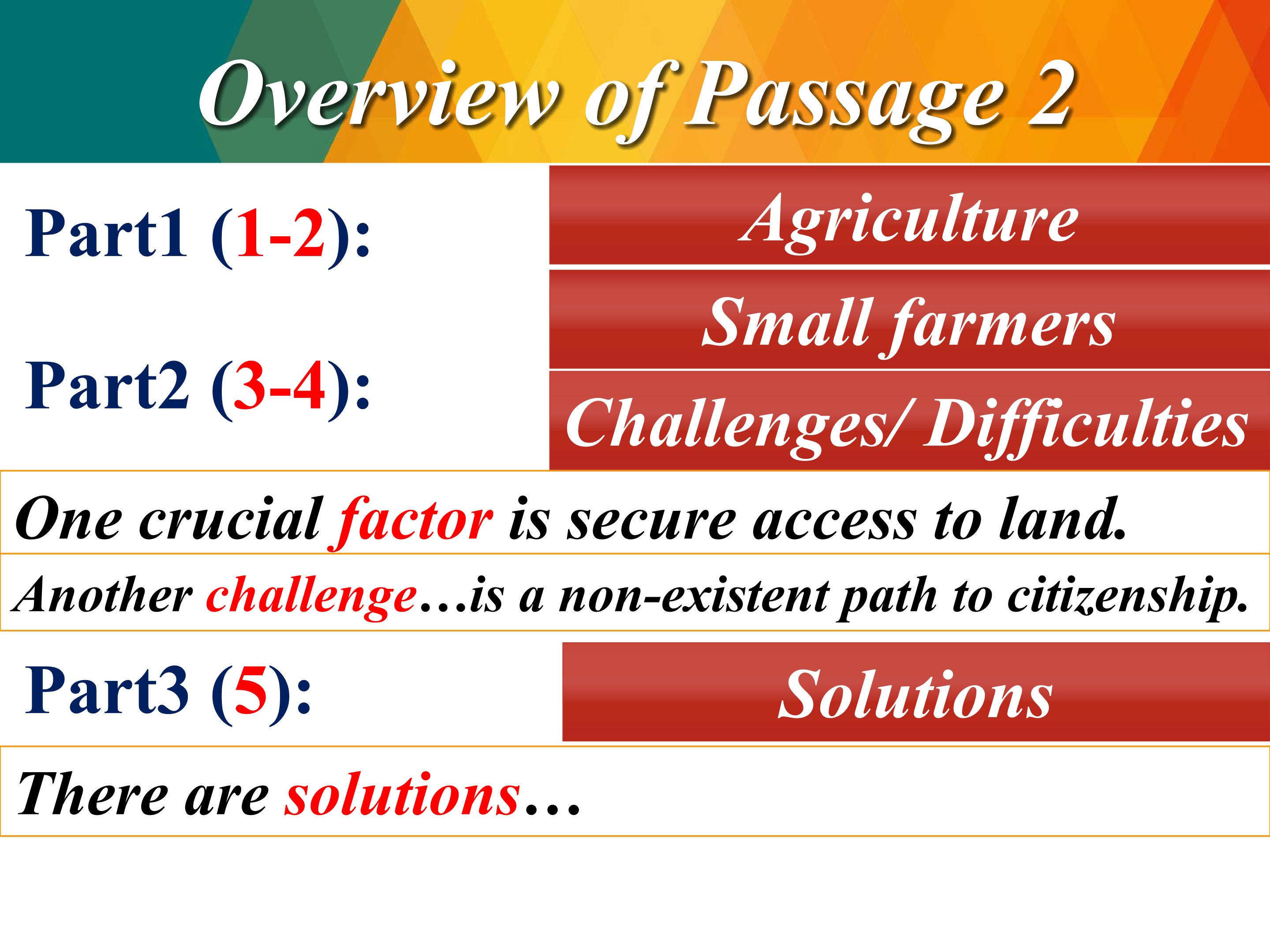 Overview of Passage 2

Part1 (1-2):

Agriculture

Small farmers

Part2 (3-4):

Challenges/ Difficulties

One crucial factor is secure access to land.

Another challenge…is a non-existent path to citizenship.

Part3 (5):

Solutions

There are solutions…